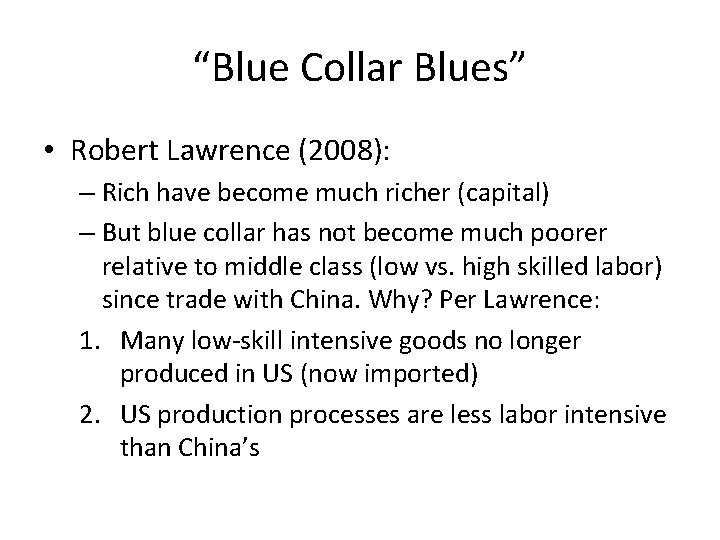 “Blue Collar Blues”

• Robert Lawrence (2008):
– Rich have become much richer (capital)
– But blue collar has not become much poorer relative to middle class (low vs. high skilled labor) since trade with China. Why? Per Lawrence:
1. Many low-skill intensive goods no longer produced in US (now imported)
2. US production processes are less labor intensive than China’s